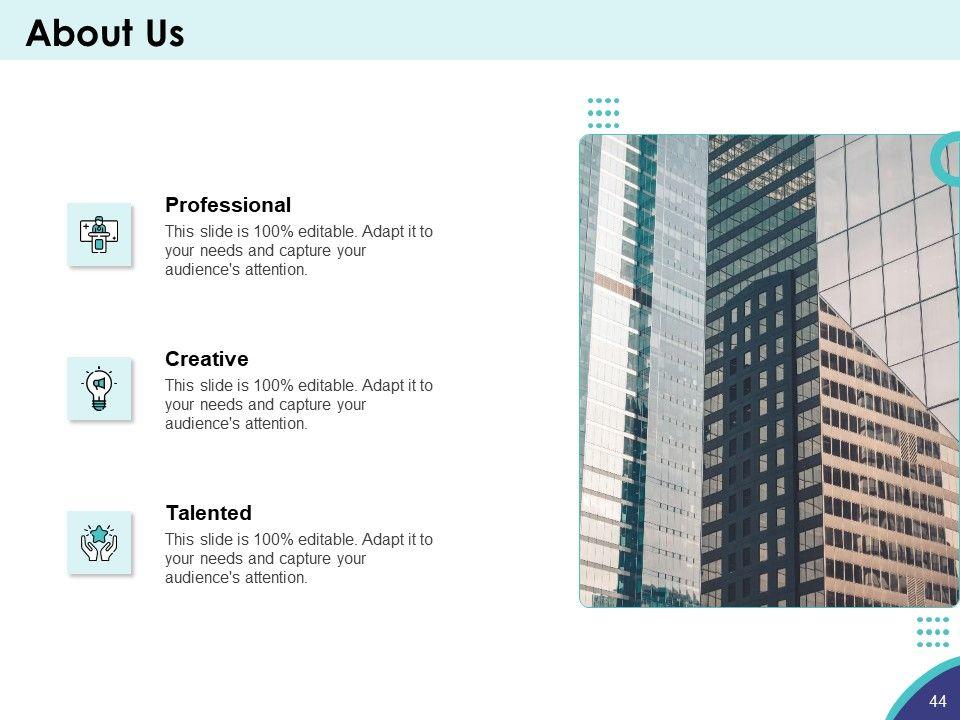 About Us

Professional
This slide is 100% editable. Adapt it to your needs and capture your audience's attention.

Creative
This slide is 100% editable. Adapt it to your needs and capture your audience's attention.

Talented
This slide is 100% editable. Adapt it to your needs and capture your audience's attention.

44